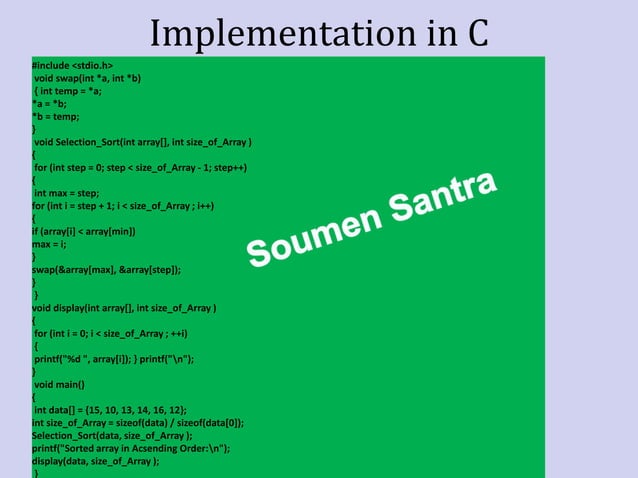 Implementation in C

#include <stdio.h>
void swap(int *a, int *b)
{ int temp = *a;
*a = *b;
*b = temp;
}
void Selection_Sort(int array[], int size_of_Array )
{
for (int step = 0; step < size_of_Array - 1; step++)
{
int max = step;
for (int i = step + 1; i < size_of_Array ; i++)
{
if (array[i] < array[min])
max = i;
}
swap(&array[max], &array[step]);
}
}
void display(int array[], int size_of_Array )
{
for (int i = 0; i < size_of_Array ; ++i)
{
printf("%d ", array[i]); } printf("\n");
}
void main()
{
int data[] = {15, 10, 13, 14, 16, 12};
int size_of_Array = sizeof(data) / sizeof(data[0]);
Selection_Sort(data, size_of_Array );
printf("Sorted array in Acsending Order:\n");
display(data, size_of_Array );
}

Soumen Santra